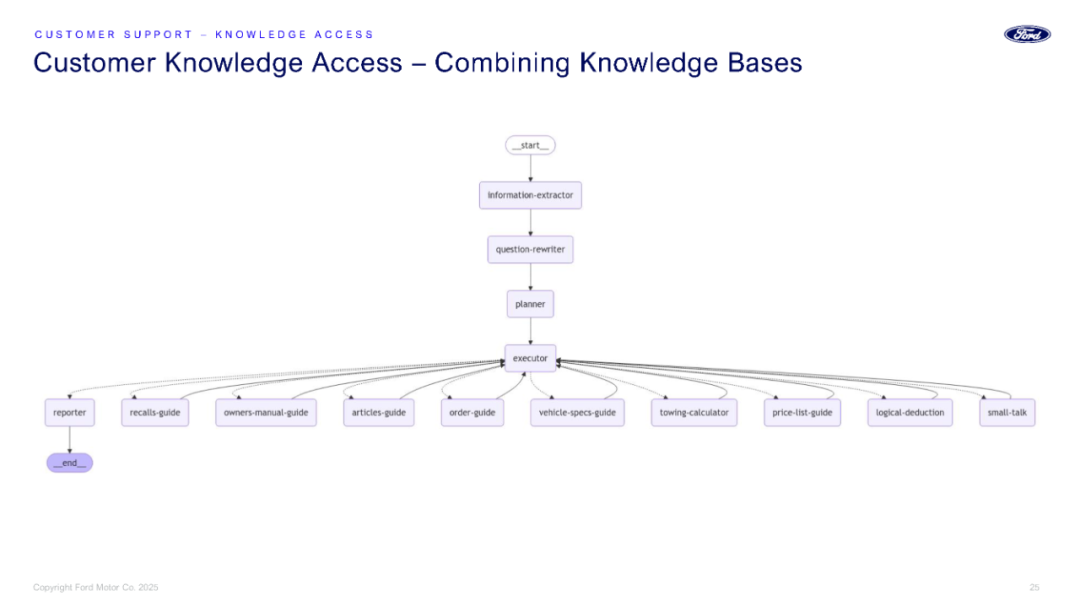 CUSTOMER SUPPORT – KNOWLEDGE ACCESS

Ford

Customer Knowledge Access – Combining Knowledge Bases

__start__

information-extractor

question-rewriter

planner

executor

reporter

recalls-guide

owners-manual-guide

articles-guide

order-guide

vehicle-specs-guide

towing-calculator

price-list-guide

logical-deduction

small-talk

__end__

Copyright Ford Motor Co. 2025

25